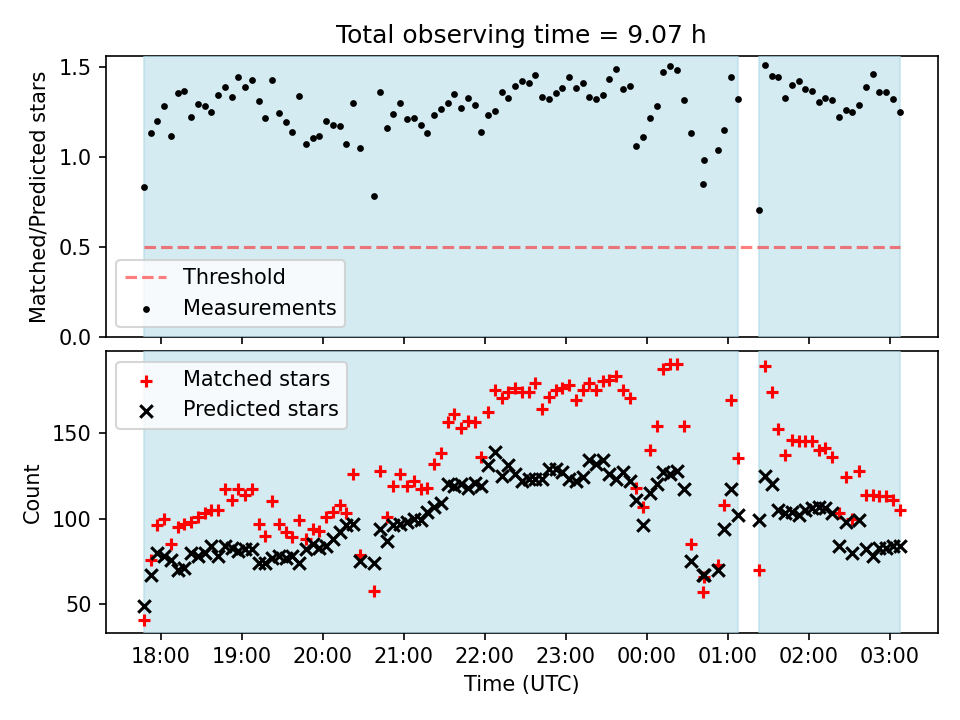 Total observing time = 9.07 h

Matched/Predicted stars

1.5
1.0
0.5
0.0

Threshold
Measurements

Matched stars
Predicted stars

Count

150
100
50

18:00
19:00
20:00
21:00
22:00
23:00
00:00
01:00
02:00
03:00

Time (UTC)